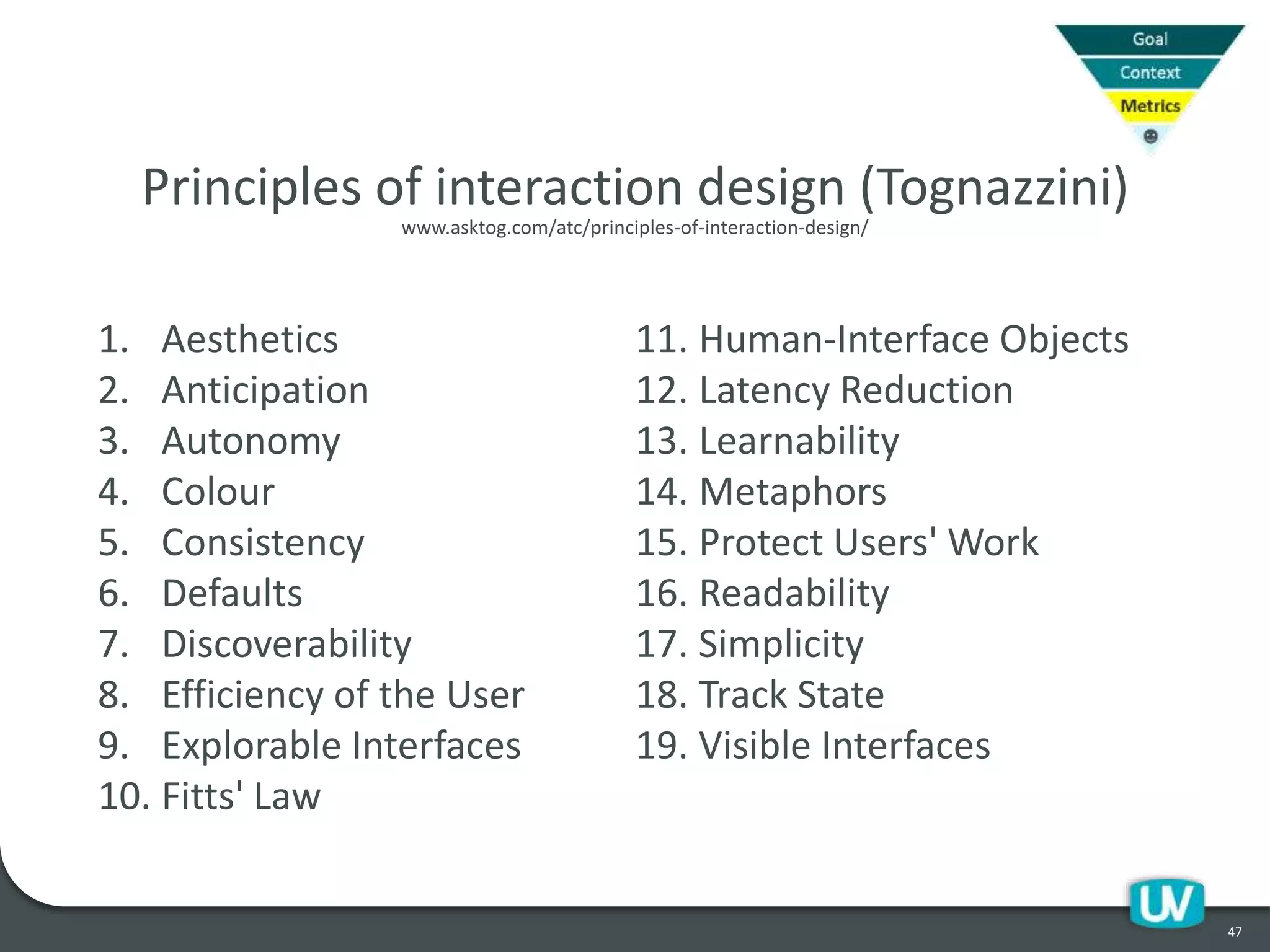 Goal
Context
Metrics

Principles of interaction design (Tognazzini)
www.asktog.com/atc/principles-of-interaction-design/

1. Aesthetics
2. Anticipation
3. Autonomy
4. Colour
5. Consistency
6. Defaults
7. Discoverability
8. Efficiency of the User
9. Explorable Interfaces
10. Fitts' Law

11. Human-Interface Objects
12. Latency Reduction
13. Learnability
14. Metaphors
15. Protect Users' Work
16. Readability
17. Simplicity
18. Track State
19. Visible Interfaces

UV

47